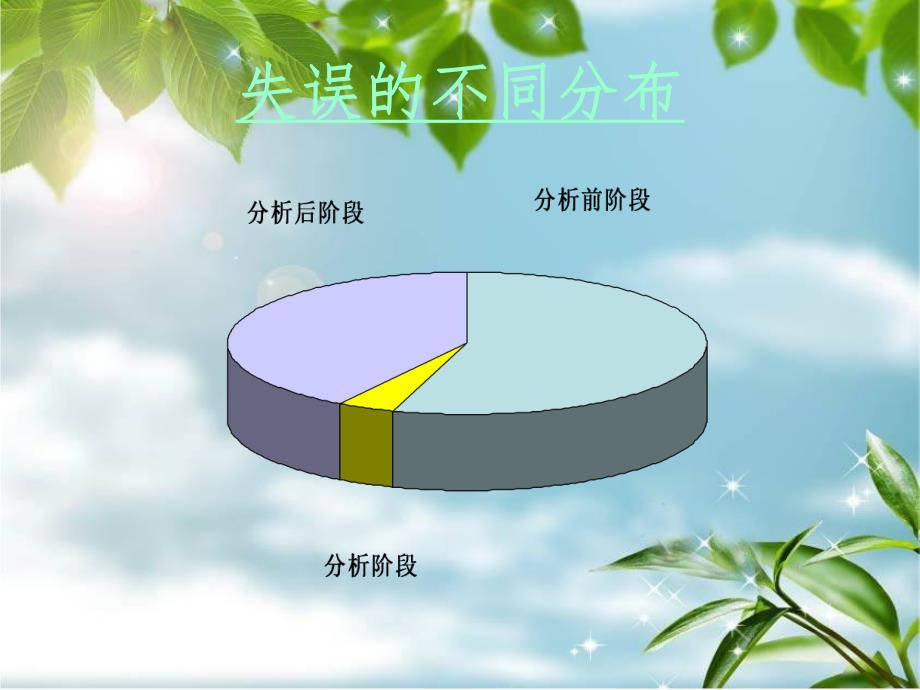 失误的不同分布

分析后阶段

分析前阶段

分析阶段